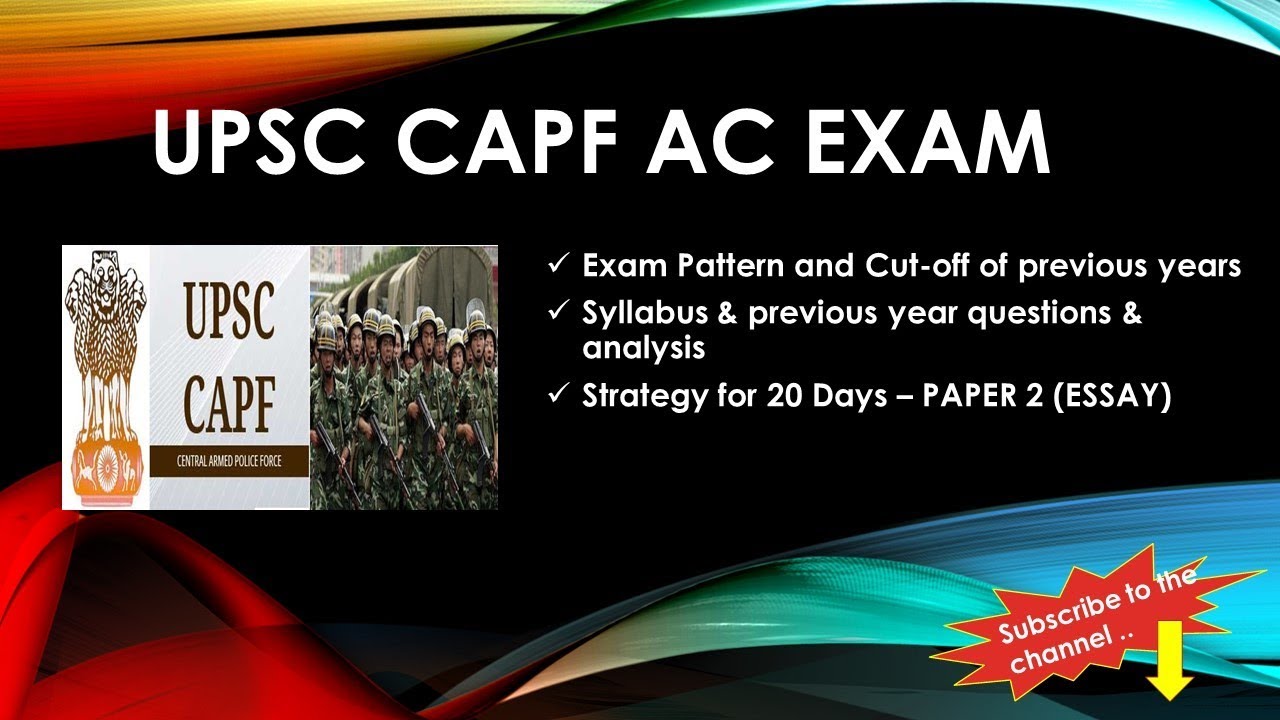 UPSC CAPF AC EXAM

UPSC
CAPF
CENTRAL ARMED POLICE FORCE

✓ Exam Pattern and Cut-off of previous years
✓ Syllabus & previous year questions & analysis
✓ Strategy for 20 Days – PAPER 2 (ESSAY)

Subscribe to the channel ..